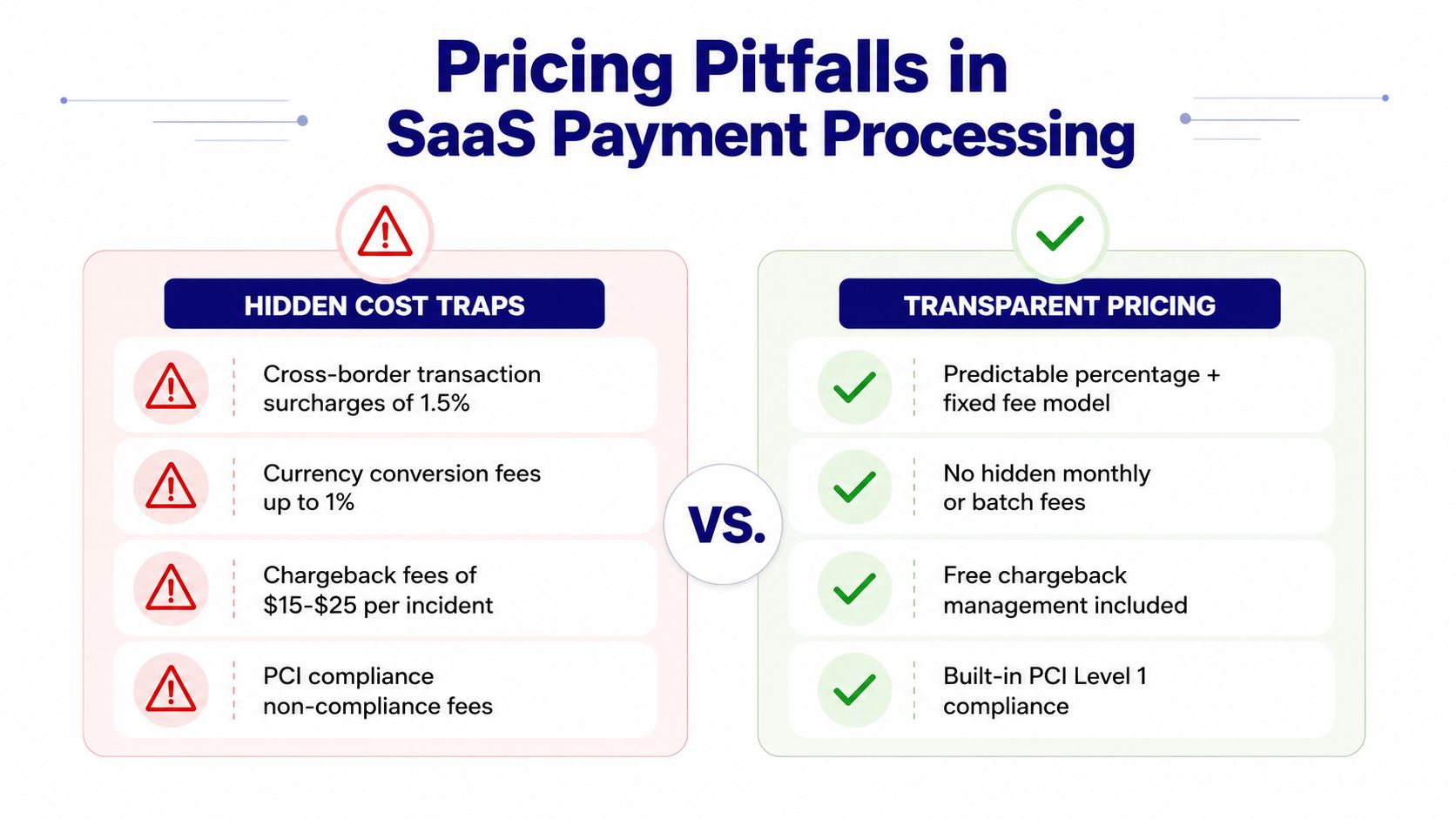 Pricing Pitfalls in SaaS Payment Processing

HIDDEN COST TRAPS

Cross-border transaction surcharges of 1.5%

Currency conversion fees up to 1%

Chargeback fees of \$15-\$25 per incident

PCI compliance non-compliance fees

VS.

TRANSPARENT PRICING

Predictable percentage + fixed fee model

No hidden monthly or batch fees

Free chargeback management included

Built-in PCI Level 1 compliance